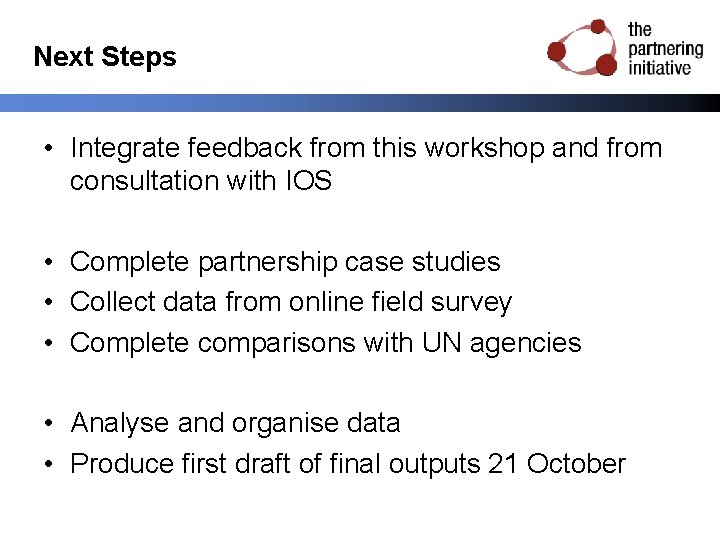 Next Steps

the partnering initiative

• Integrate feedback from this workshop and from consultation with IOS

• Complete partnership case studies
• Collect data from online field survey
• Complete comparisons with UN agencies

• Analyse and organise data
• Produce first draft of final outputs 21 October